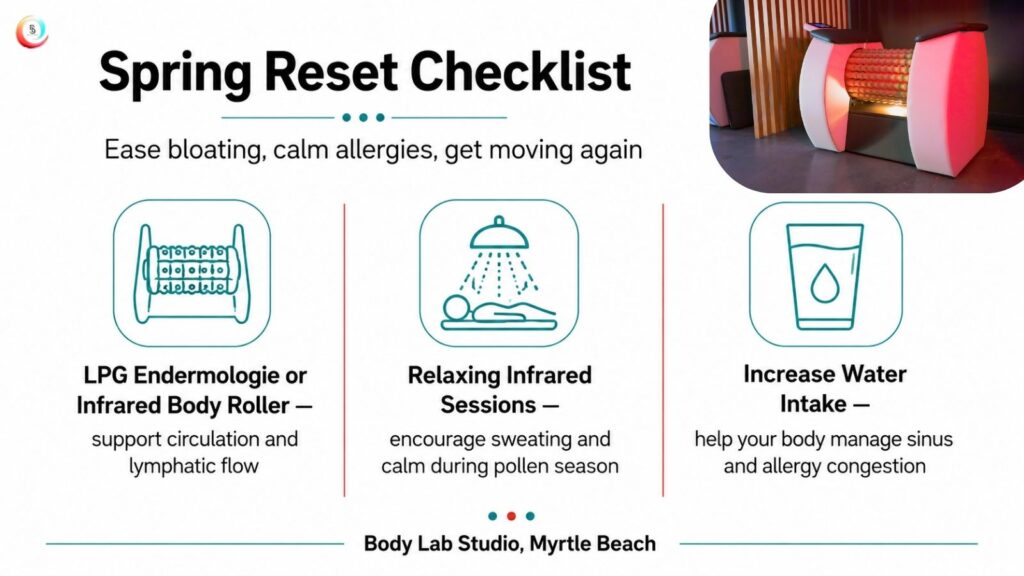 Spring Reset Checklist

Ease bloating, calm allergies, get moving again

LPG Endermologie or Infrared Body Roller —
support circulation and lymphatic flow

Relaxing Infrared Sessions —
encourage sweating and calm during pollen season

Increase Water Intake —
help your body manage sinus and allergy congestion

Body Lab Studio, Myrtle Beach